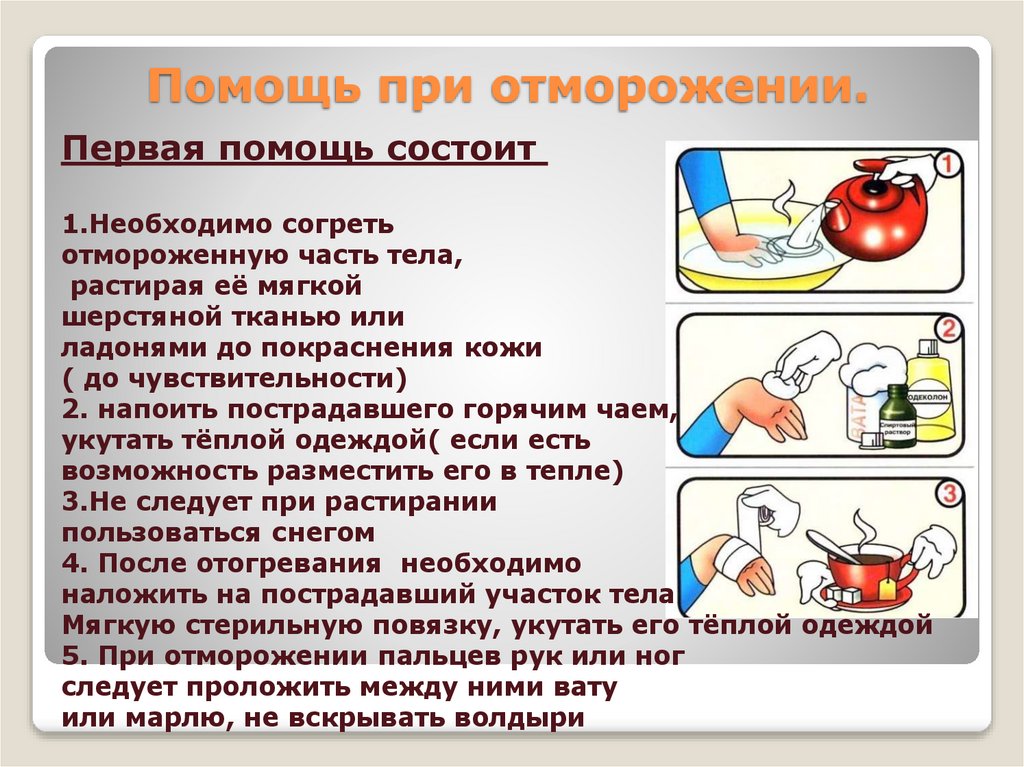 Помощь при отморожении.

Первая помощь состоит

1.Необходимо согреть отмороженную часть тела, растирая её мягкой шерстяной тканью или ладонями до покраснения кожи ( до чувствительности)
2. напоить пострадавшего горячим чаем, укутать тёплой одеждой( если есть возможность разместить его в тепле)
3.Не следует при растирании пользоваться снегом
4. После отогревания необходимо наложить на пострадавший участок тела Мягкую стерильную повязку, укутать его тёплой одеждой
5. При отморожении пальцев рук или ног следует проложить между ними вату или марлю, не вскрывать волдыри

1
2
ВАТА
ОДЕКОЛОН
Спиртовый раствор
3